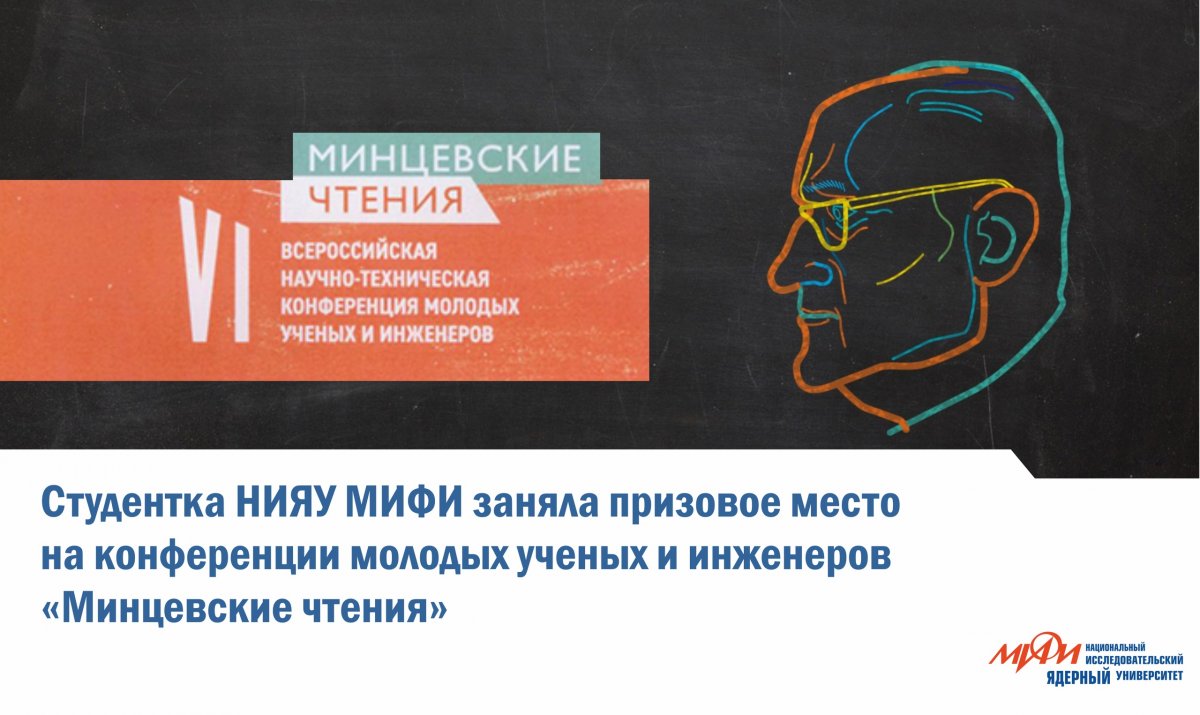 МИНЦЕВСКИЕ ЧТЕНИЯ

VI

ВСЕРОССИЙСКАЯ НАУЧНО-ТЕХНИЧЕСКАЯ КОНФЕРЕНЦИЯ МОЛОДЫХ УЧЕНЫХ И ИНЖЕНЕРОВ

Студентка НИЯУ МИФИ заняла призовое место на конференции молодых ученых и инженеров «Минцевские чтения»

МИФИ НАЦИОНАЛЬНЫЙ ИССЛЕДОВАТЕЛЬСКИЙ ЯДЕРНЫЙ УНИВЕРСИТЕТ